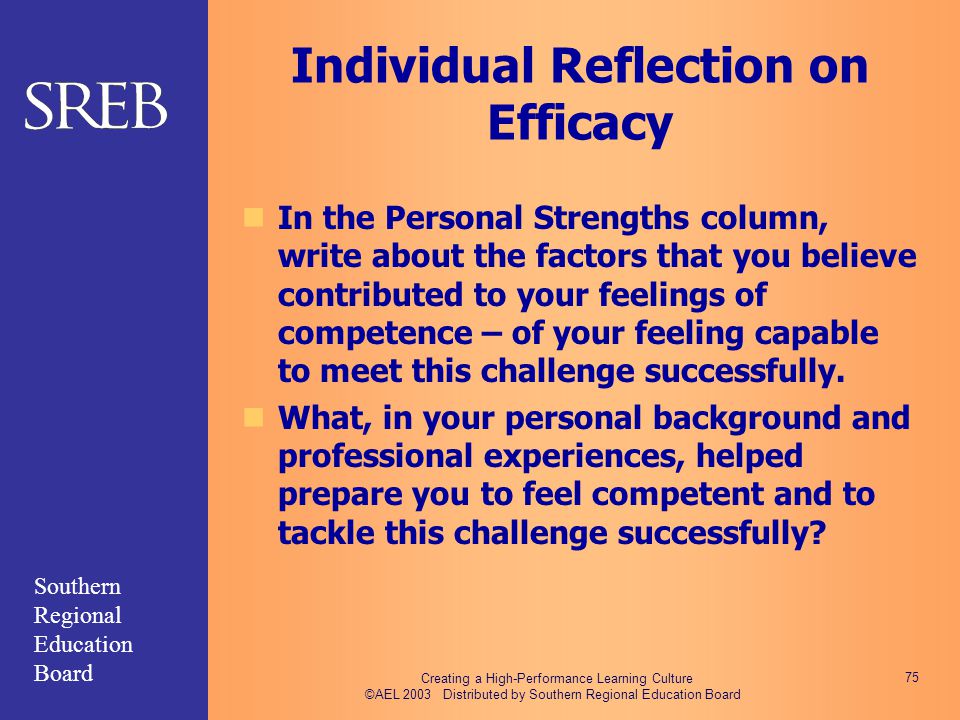 SREB

Southern Regional Education Board

Individual Reflection on Efficacy

In the Personal Strengths column, write about the factors that you believe contributed to your feelings of competence – of your feeling capable to meet this challenge successfully.

What, in your personal background and professional experiences, helped prepare you to feel competent and to tackle this challenge successfully?

Creating a High-Performance Learning Culture
©AEL 2003 Distributed by Southern Regional Education Board

75